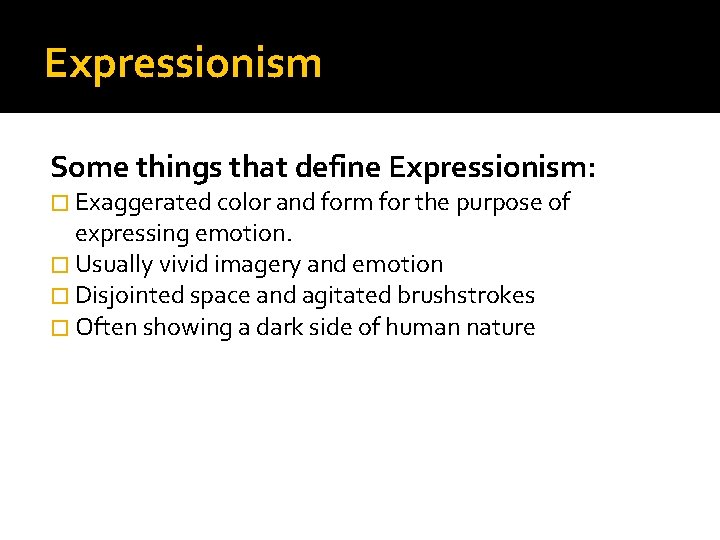 Expressionism

Some things that define Expressionism:
□ Exaggerated color and form for the purpose of expressing emotion.
□ Usually vivid imagery and emotion
□ Disjointed space and agitated brushstrokes
□ Often showing a dark side of human nature